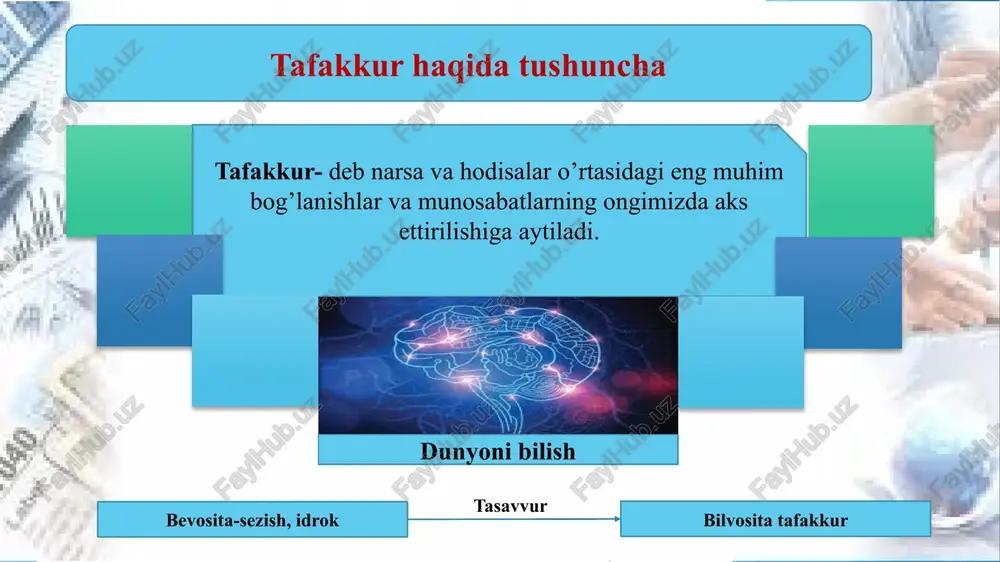 Tafakkur haqida tushuncha

**Tafakkur-** deb narsa va hodisalar o’rtasidagi eng muhim bog’lanishlar va munosabatlarning ongimizda aks ettirilishiga aytiladi.

Dunyoni bilish

Bevosita-sezish, idrok

Tasavvur

Bilvosita tafakkur

FaylHub.uz